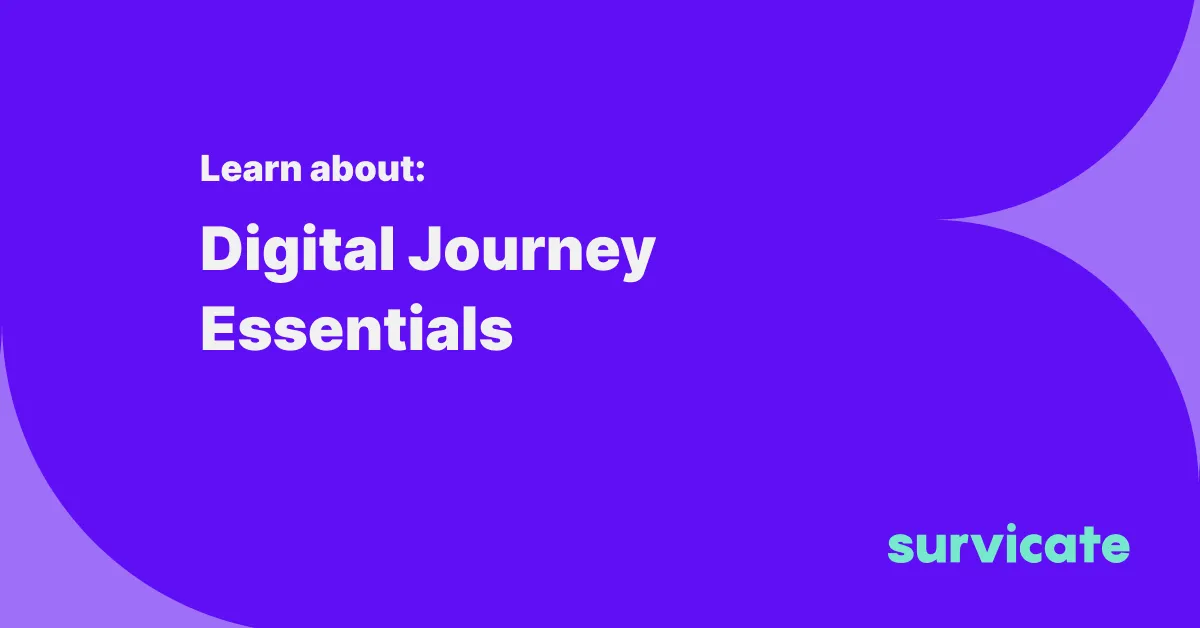 Learn about:

Digital Journey Essentials

survicate